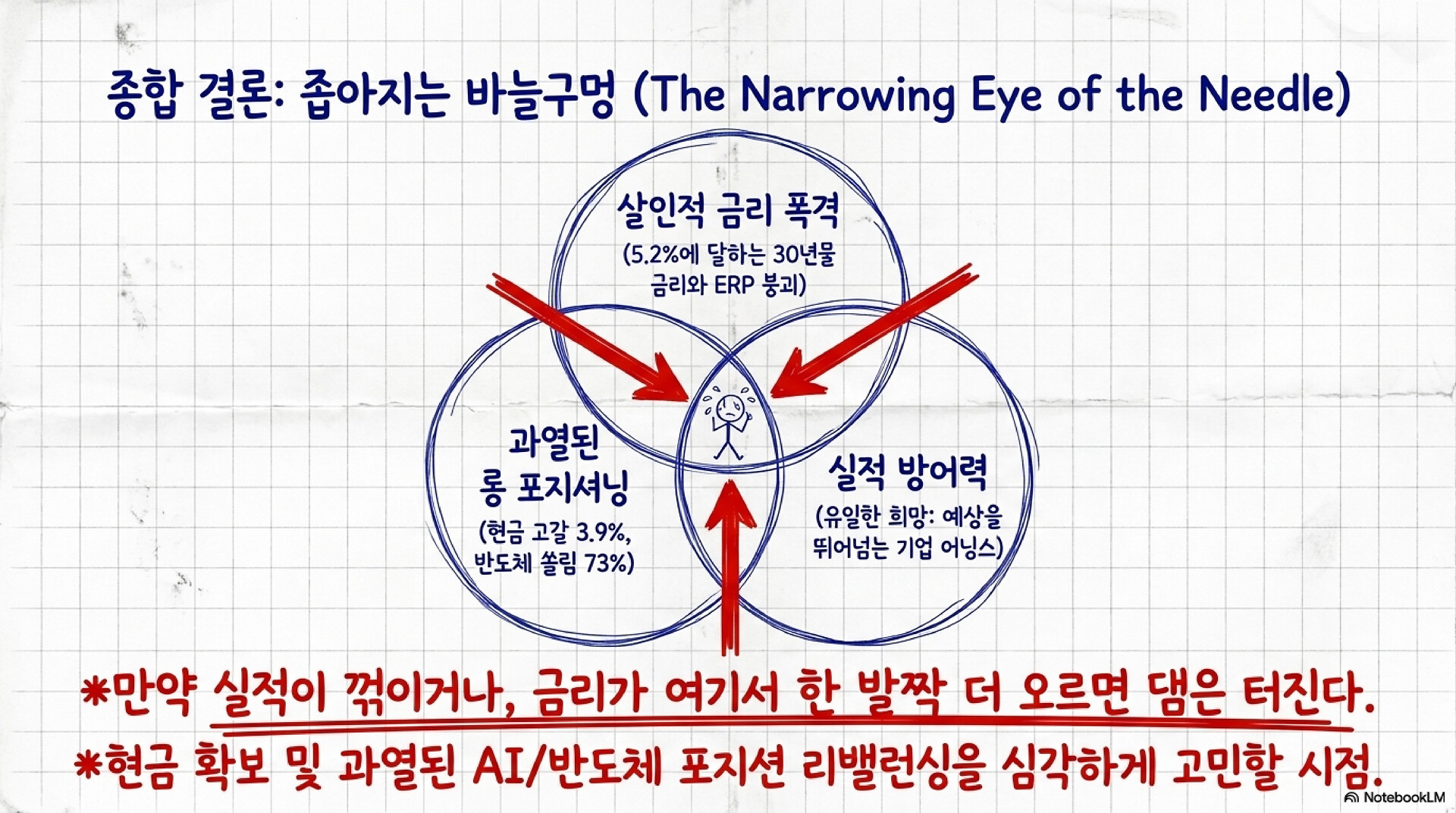 종합 결론: 좁아지는 바늘구멍 (The Narrowing Eye of the Needle)

살인적 금리 폭격
(5.2%에 달하는 30년물 금리와 ERP 붕괴)

과열된 롱 포지셔닝
(현금 고갈 3.9%, 반도체 쏠림 73%)

실적 방어력
(유일한 희망: 예상을 뛰어넘는 기업 어닝스)

*만약 실적이 꺾이거나, 금리가 여기서 한 발짝 더 오르면 댐은 터진다.
*현금 확보 및 과열된 AI/반도체 포지션 리밸런싱을 심각하게 고민할 시점.

NotebookLM